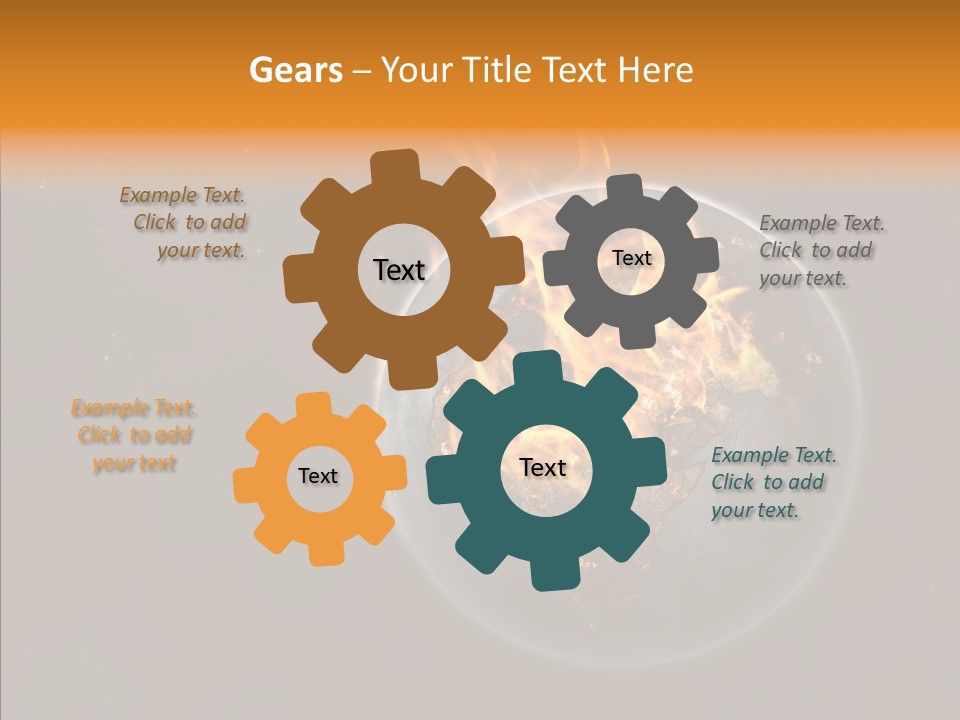 Gears – Your Title Text Here

Example Text. Click to add your text.

Text

Text

Example Text. Click to add your text.

Example Text. Click to add your text

Text

Text

Example Text. Click to add your text.